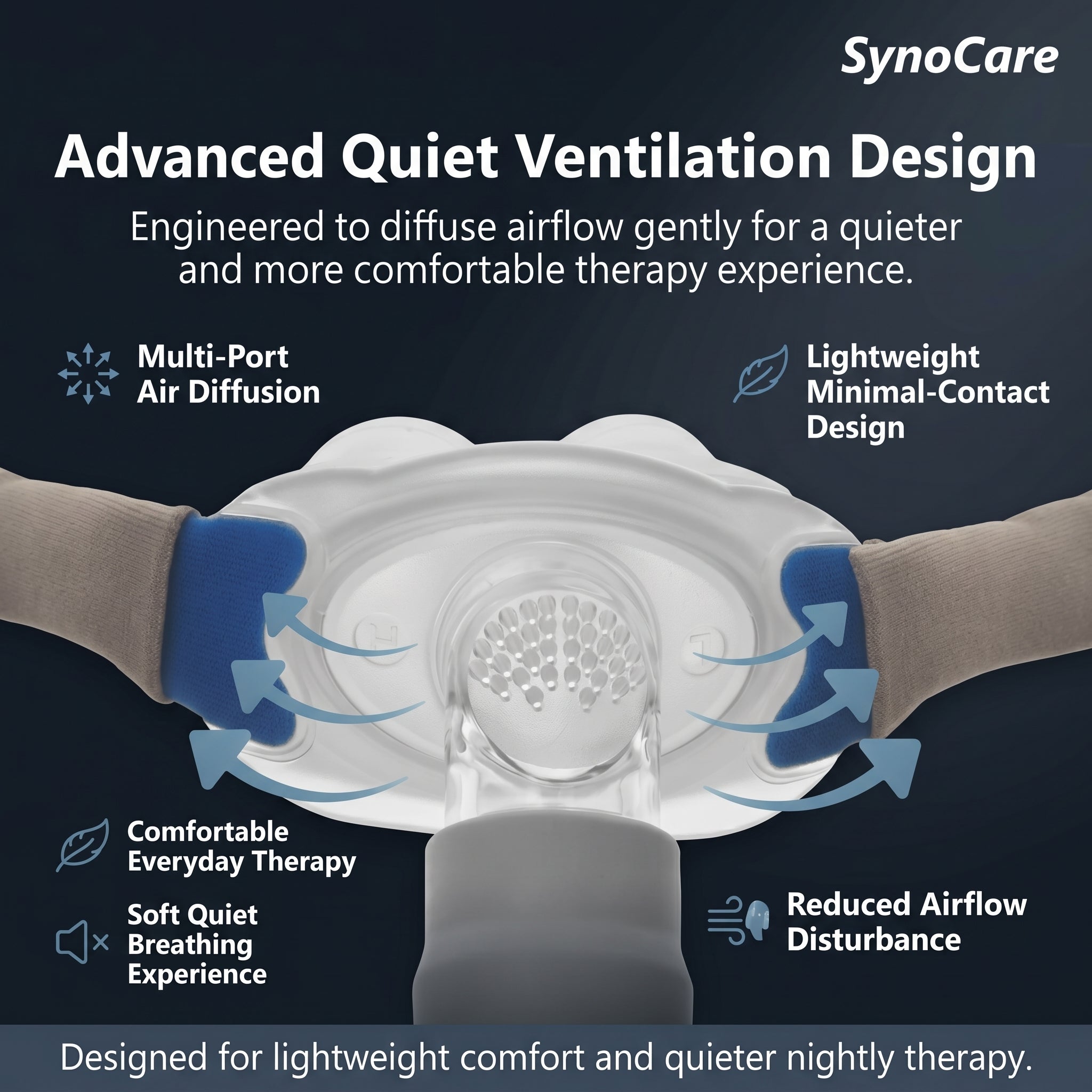 SynoCare

Advanced Quiet Ventilation Design

Engineered to diffuse airflow gently for a quieter and more comfortable therapy experience.

Multi-Port Air Diffusion

Lightweight Minimal-Contact Design

R

L

Comfortable Everyday Therapy

Soft Quiet Breathing Experience

Reduced Airflow Disturbance

Designed for lightweight comfort and quieter nightly therapy.